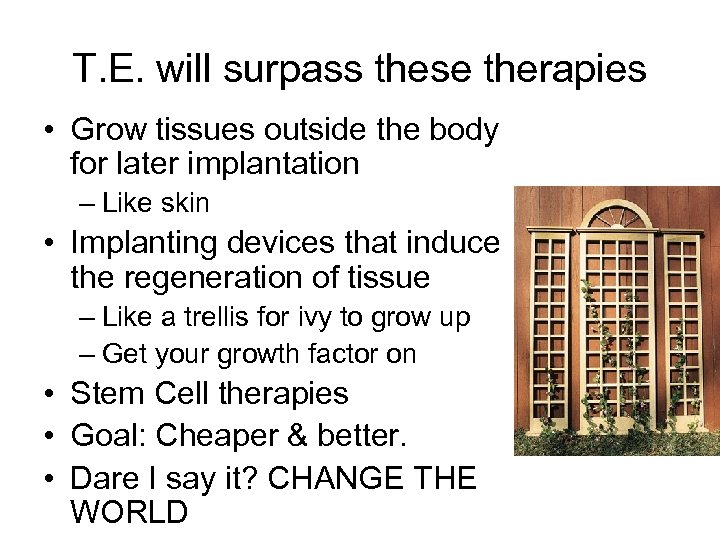 T.E. will surpass these therapies

• Grow tissues outside the body for later implantation
– Like skin
• Implanting devices that induce the regeneration of tissue
– Like a trellis for ivy to grow up
– Get your growth factor on
• Stem Cell therapies
• Goal: Cheaper & better.
• Dare I say it? CHANGE THE WORLD